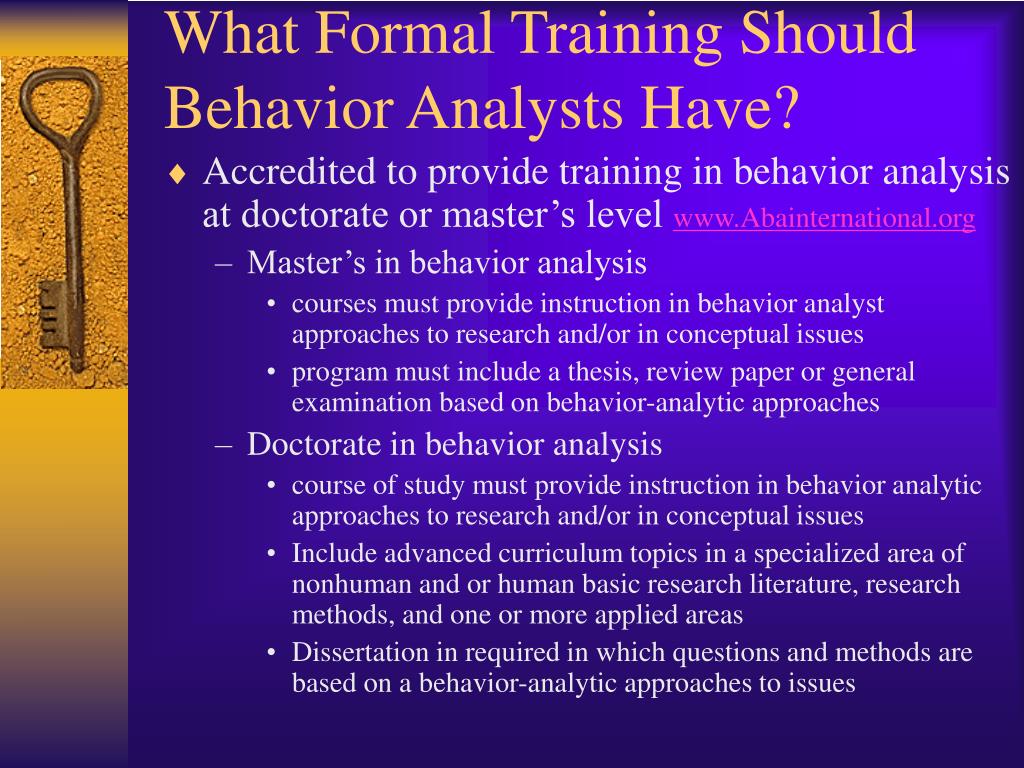 What Formal Training Should Behavior Analysts Have?

♦ Accredited to provide training in behavior analysis at doctorate or master's level www.Abainternational.org

– Master's in behavior analysis

• courses must provide instruction in behavior analyst approaches to research and/or in conceptual issues

• program must include a thesis, review paper or general examination based on behavior-analytic approaches

– Doctorate in behavior analysis

• course of study must provide instruction in behavior analytic approaches to research and/or in conceptual issues

• Include advanced curriculum topics in a specialized area of nonhuman and or human basic research literature, research methods, and one or more applied areas

• Dissertation in required in which questions and methods are based on a behavior-analytic approaches to issues